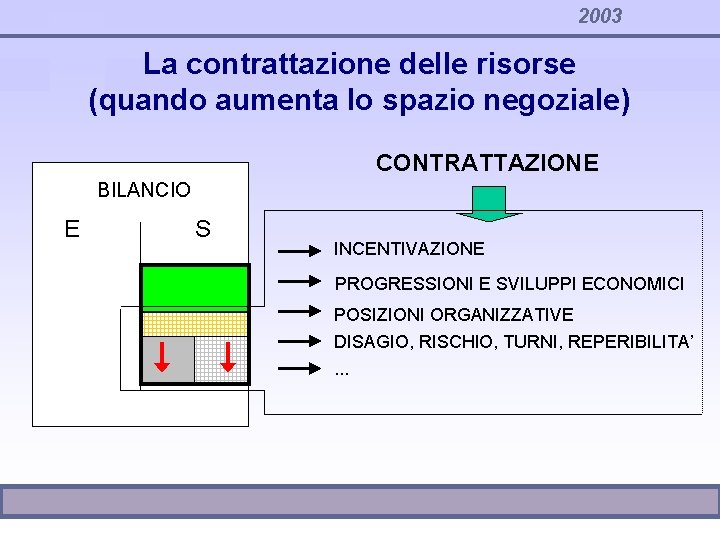 2003

La contrattazione delle risorse
(quando aumenta lo spazio negoziale)

BILANCIO

E

S

CONTRATTAZIONE

INCENTIVAZIONE

PROGRESSIONI E SVILUPPI ECONOMICI

POSIZIONI ORGANIZZATIVE

DISAGIO, RISCHIO, TURNI, REPERIBILITA'

...